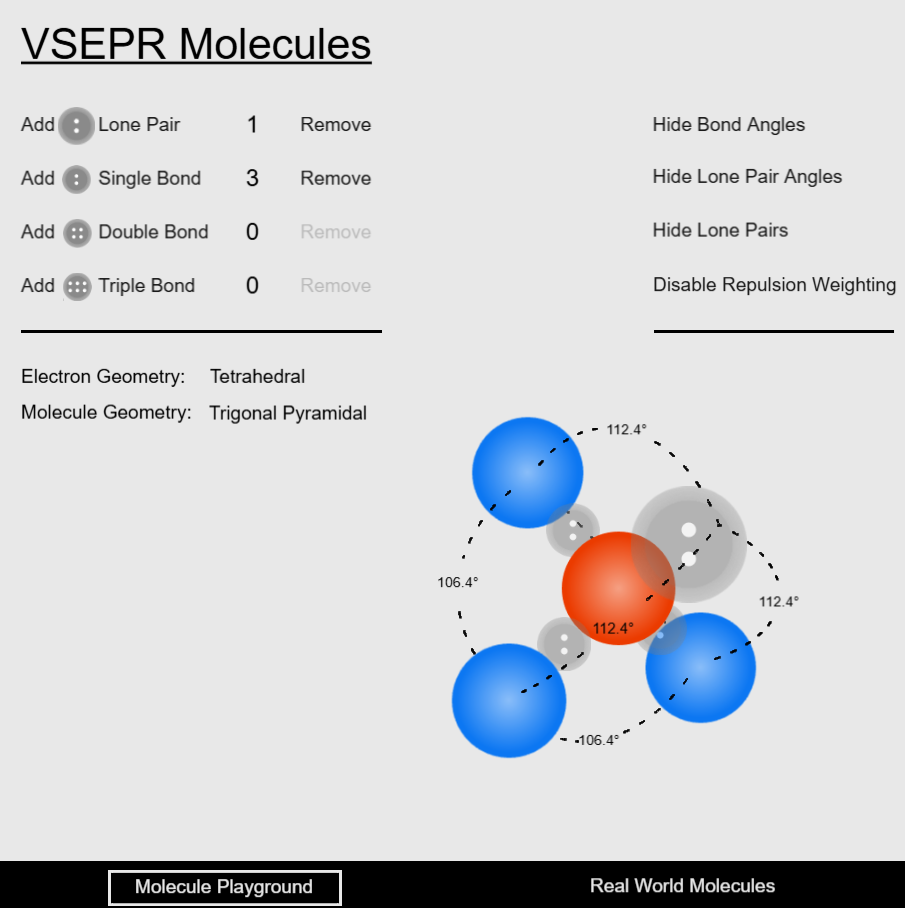 VSEPR Molecules

Add Lone Pair 1 Remove

Add Single Bond 3 Remove

Add Double Bond 0 Remove

Add Triple Bond 0 Remove

Hide Bond Angles

Hide Lone Pair Angles

Hide Lone Pairs

Disable Repulsion Weighting

Electron Geometry: Tetrahedral

Molecule Geometry: Trigonal Pyramidal

112.4°

106.4°

112.4°

112.4°

106.4°

Molecule Playground

Real World Molecules